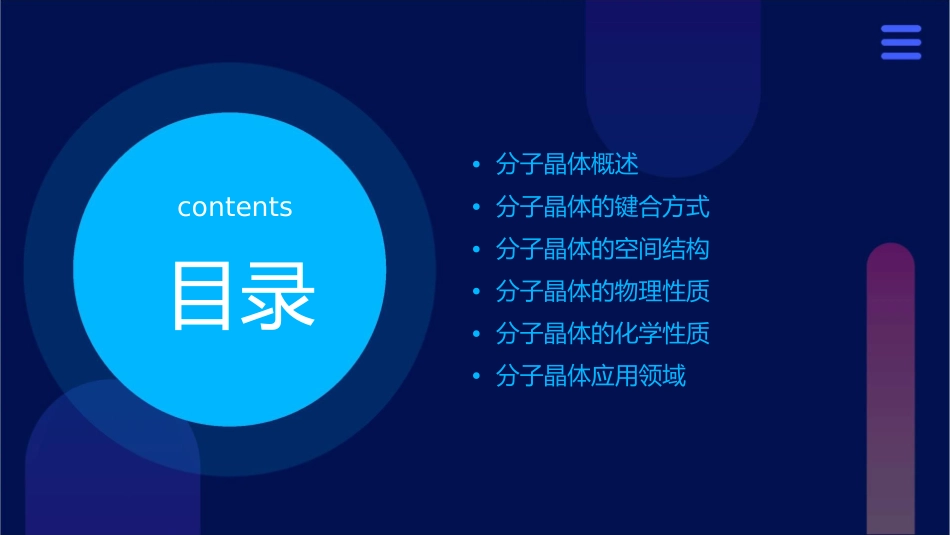 contents

目录

• 分子晶体概述
• 分子晶体的键合方式
• 分子晶体的空间结构
• 分子晶体的物理性质
• 分子晶体的化学性质
• 分子晶体应用领域